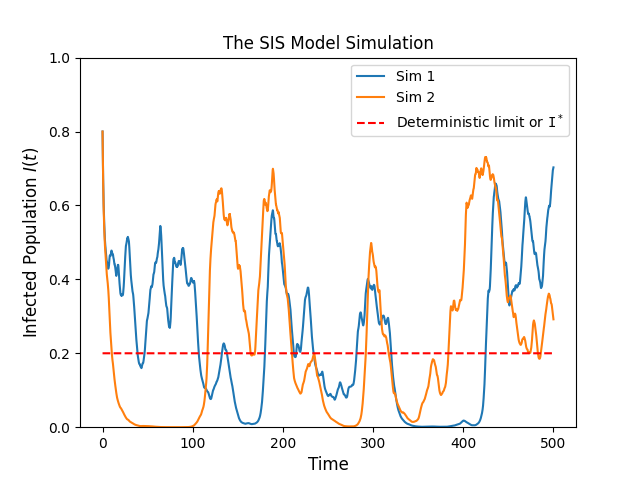 The SIS Model Simulation

Sim 1
Sim 2
Deterministic limit or $I^*$

Infected Population $I(t)$

1.0
0.8
0.6
0.4
0.2
0.0

0
100
200
300
400
500

Time